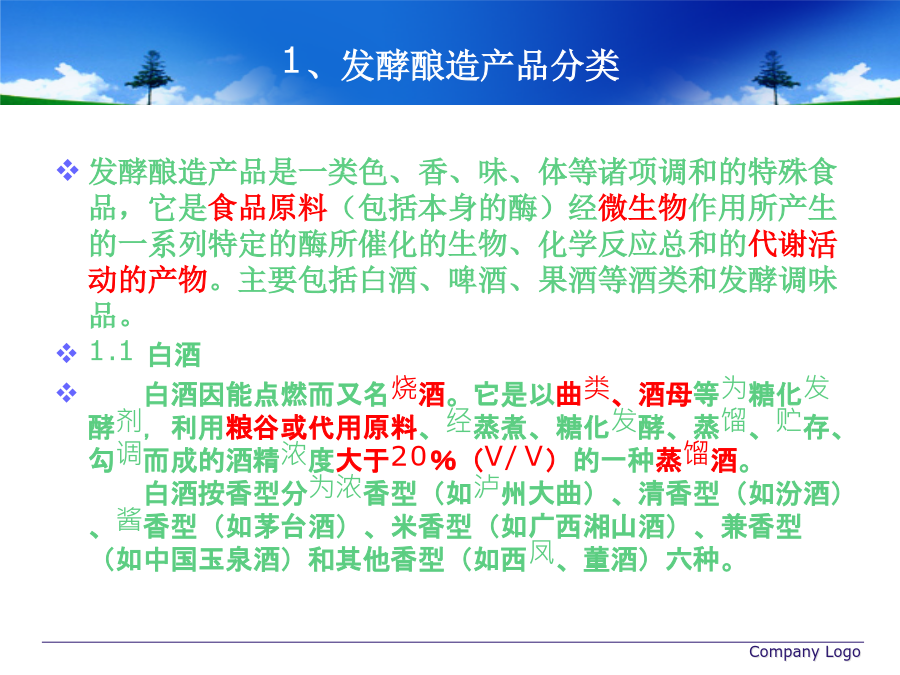 1、发酵酿造产品分类

❖ 发酵酿造产品是一类色、香、味、体等诸项调和的特殊食品，它是食品原料（包括本身的酶）经微生物作用所产生的一系列特定的酶所催化的生物、化学反应总和的代谢活动的产物。主要包括白酒、啤酒、果酒等酒类和发酵调味品。

❖ 1.1 白酒

❖ 白酒因能点燃而又名烧酒。它是以曲类、酒母等为糖化发酵剂，利用粮谷或代用原料、经蒸煮、糖化发酵、蒸馏、贮存、勾调而成的酒精浓度大于20％（V/V）的一种蒸馏酒。

白酒按香型分为浓香型（如泸州大曲）、清香型（如汾酒）、酱香型（如茅台酒）、米香型（如广西湘山酒）、兼香型（如中国玉泉酒）和其他香型（如西凤、董酒）六种。

Company Logo